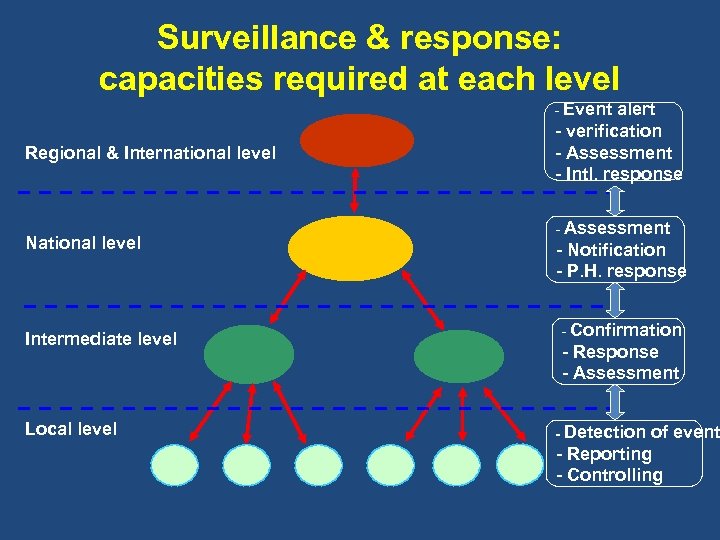 Surveillance & response: capacities required at each level

Regional & International level

- Event alert
- verification
- Assessment
- Intl. response

National level

- Assessment
- Notification
- P.H. response

Intermediate level

- Confirmation
- Response
- Assessment

Local level

- Detection of event
- Reporting
- Controlling